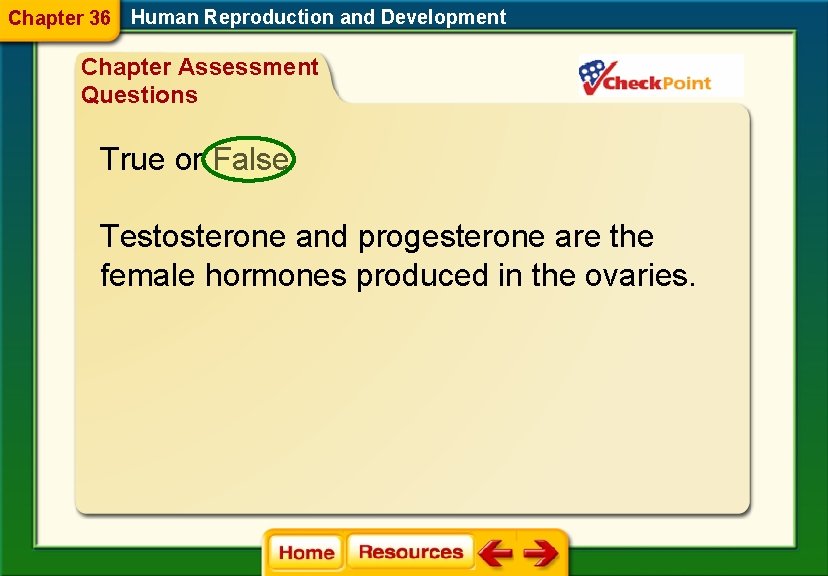 Chapter 36 Human Reproduction and Development

Chapter Assessment Questions

CheckPoint

True or False

Testosterone and progesterone are the female hormones produced in the ovaries.

Home Resources